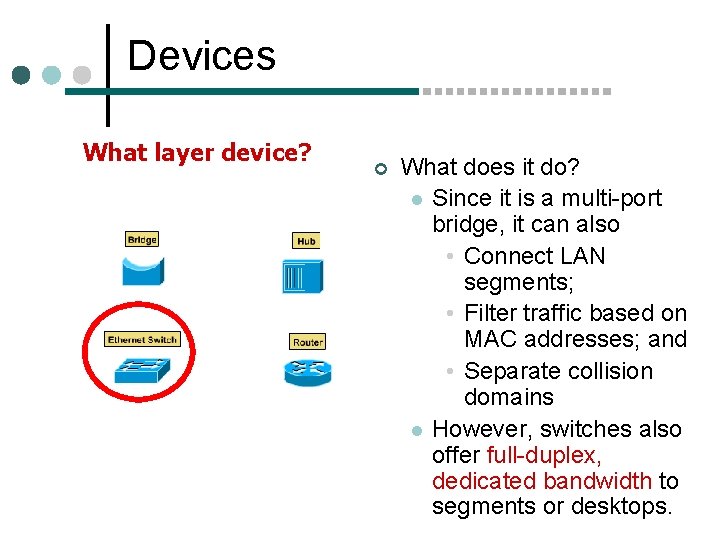 Devices

What layer device?

Bridge

Hub

Ethernet Switch

Router

What does it do?

Since it is a multi-port bridge, it can also

Connect LAN segments;

Filter traffic based on MAC addresses; and

Separate collision domains

However, switches also offer full-duplex, dedicated bandwidth to segments or desktops.